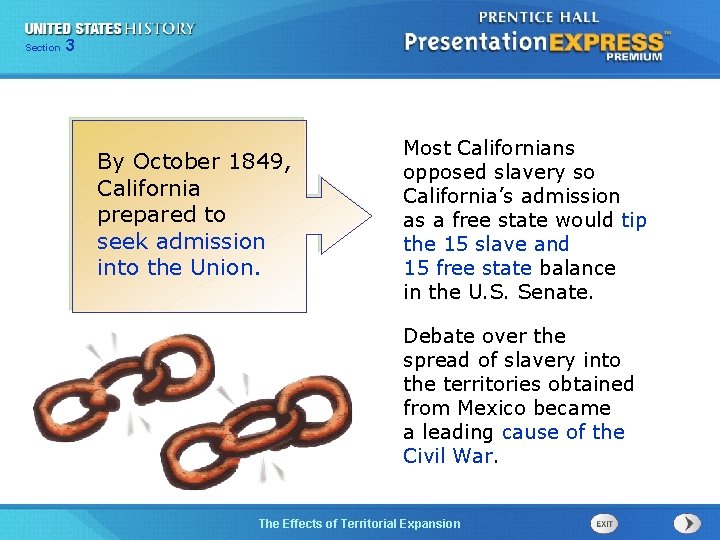 UNITED STATES HISTORY
Section 3

PRENTICE HALL
PresentationEXPRESS™
PREMIUM

By October 1849, California prepared to seek admission into the Union.

Most Californians opposed slavery so California's admission as a free state would tip the 15 slave and 15 free state balance in the U.S. Senate.

Debate over the spread of slavery into the territories obtained from Mexico became a leading cause of the Civil War.

The Effects of Territorial Expansion

EXIT